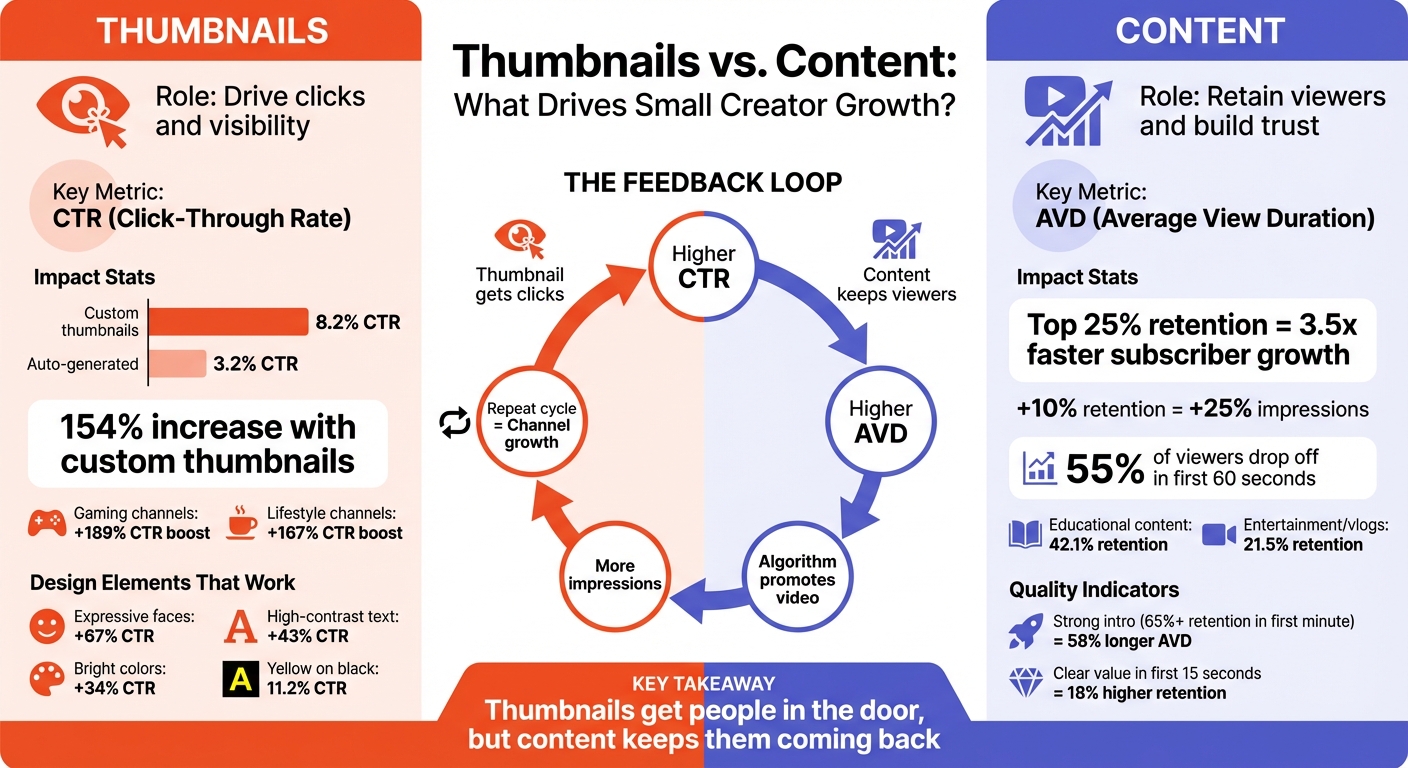 THUMBNAILS

Role: Drive clicks and visibility

Key Metric:
CTR (Click-Through Rate)

Impact Stats

Custom thumbnails 8.2% CTR
Auto-generated 3.2% CTR

154% increase with custom thumbnails

Gaming channels: +189% CTR boost
Lifestyle channels: +167% CTR boost

Design Elements That Work

Expressive faces: +67% CTR
High-contrast text: +43% CTR
Bright colors: +34% CTR
A
Yellow on black: 11.2% CTR

Thumbnails vs. Content:
What Drives Small Creator Growth?

THE FEEDBACK LOOP

Thumbnail gets clicks
Higher CTR
Content keeps viewers
Higher AVD
Algorithm promotes video
More impressions
Repeat cycle = Channel growth

KEY TAKEAWAY
Thumbnails get people in the door, but content keeps them coming back

CONTENT

Role: Retain viewers and build trust

Key Metric:
AVD (Average View Duration)

Impact Stats

Top 25% retention = 3.5x faster subscriber growth

+10% retention = +25% impressions

55% of viewers drop off in first 60 seconds

Educational content: 42.1% retention
Entertainment/vlogs: 21.5% retention

Quality Indicators

Strong intro (65%+ retention in first minute) = 58% longer AVD

Clear value in first 15 seconds = 18% higher retention